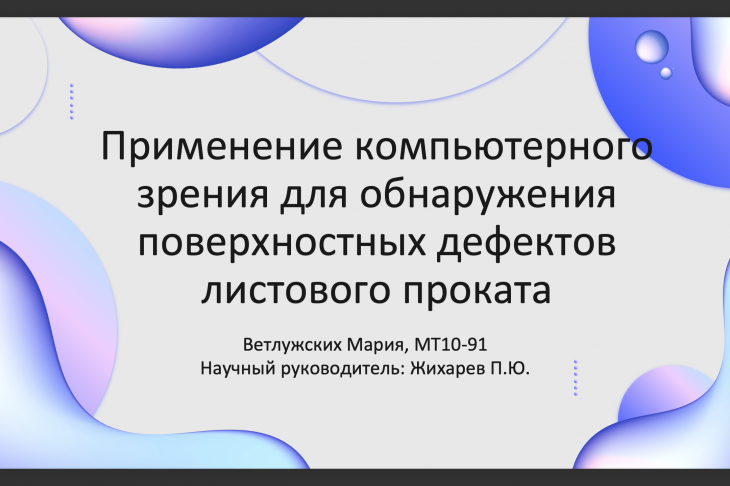 Применение компьютерного зрения для обнаружения поверхностных дефектов листового проката

Ветлужских Мария, МТ10-91
Научный руководитель: Жихарев П.Ю.